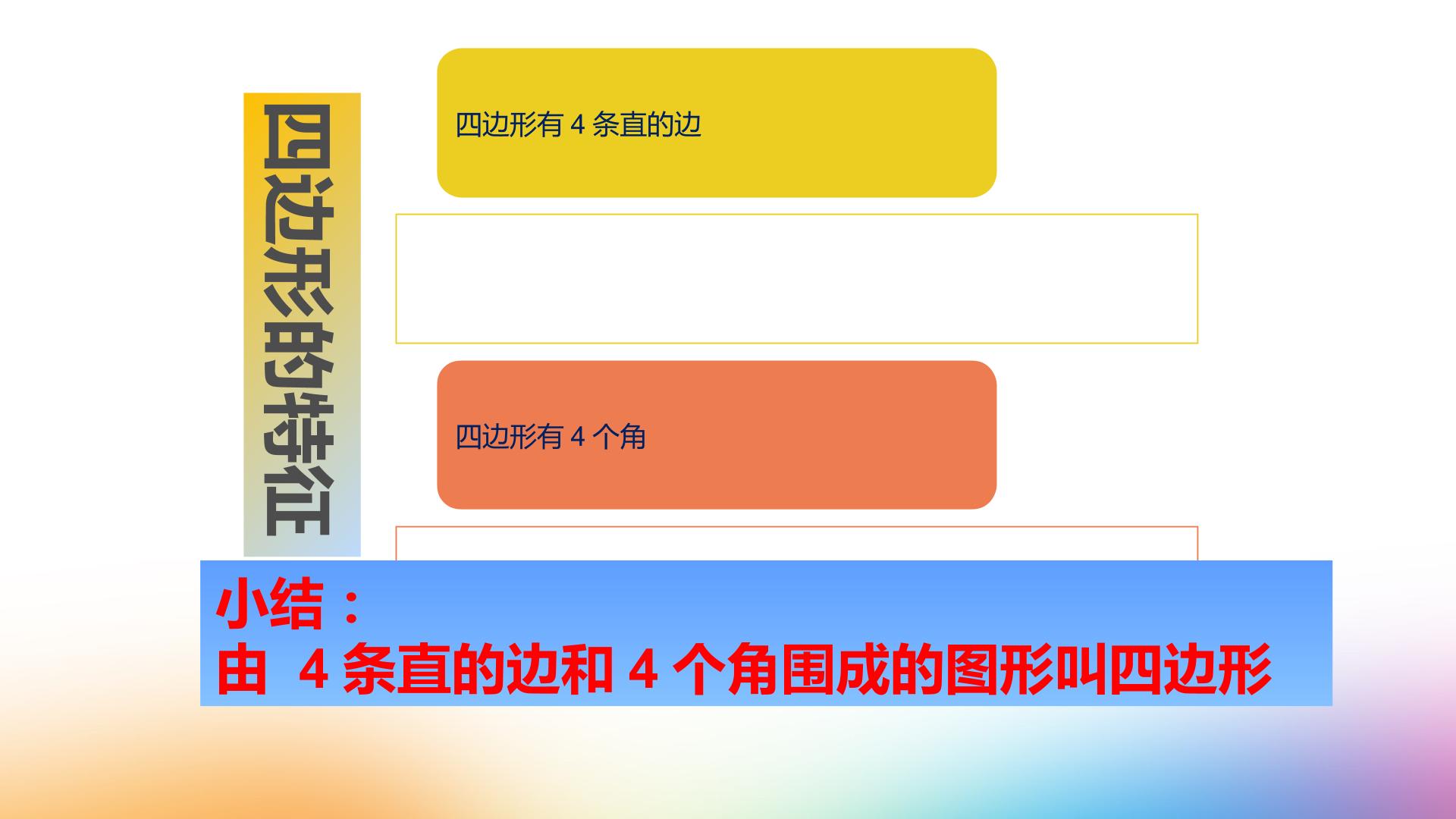 四边形的特征

四边形有 4 条直的边

四边形有 4 个角

小结：
由 4 条直的边和 4 个角围成的图形叫四边形